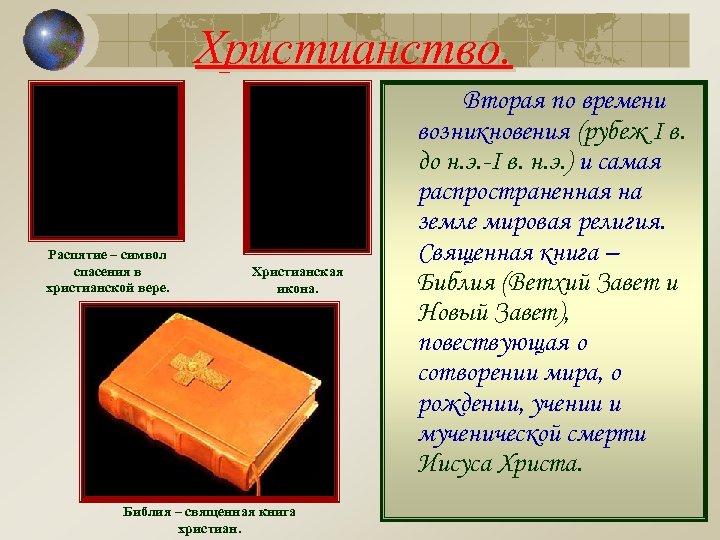 Христианство.

Распятие – символ спасения в христианской вере.

Христианская икона.

Библия – священная книга христиан.

Вторая по времени возникновения (рубеж I в. до н.э.-I в. н.э.) и самая распространенная на земле мировая религия. Священная книга – Библия (Ветхий Завет и Новый Завет), повествующая о сотворении мира, о рождении, учении и мученической смерти Иисуса Христа.